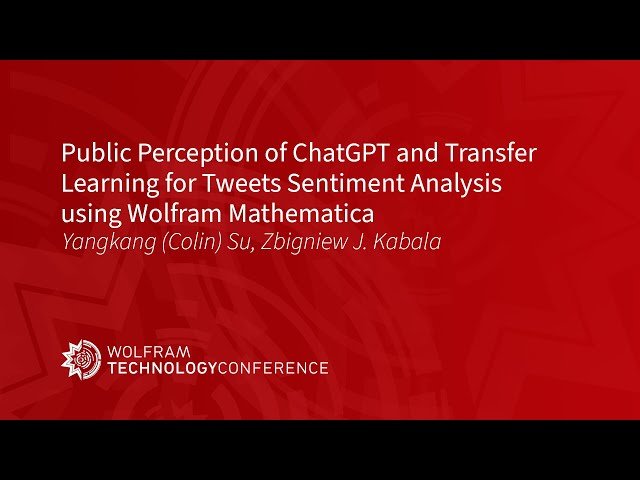 Public Perception of ChatGPT and Transfer Learning for Tweets Sentiment Analysis using Wolfram Mathematica

Yangkang (Colin) Su, Zbigniew J. Kabala

WOLFRAM
TECHNOLOGYCONFERENCE